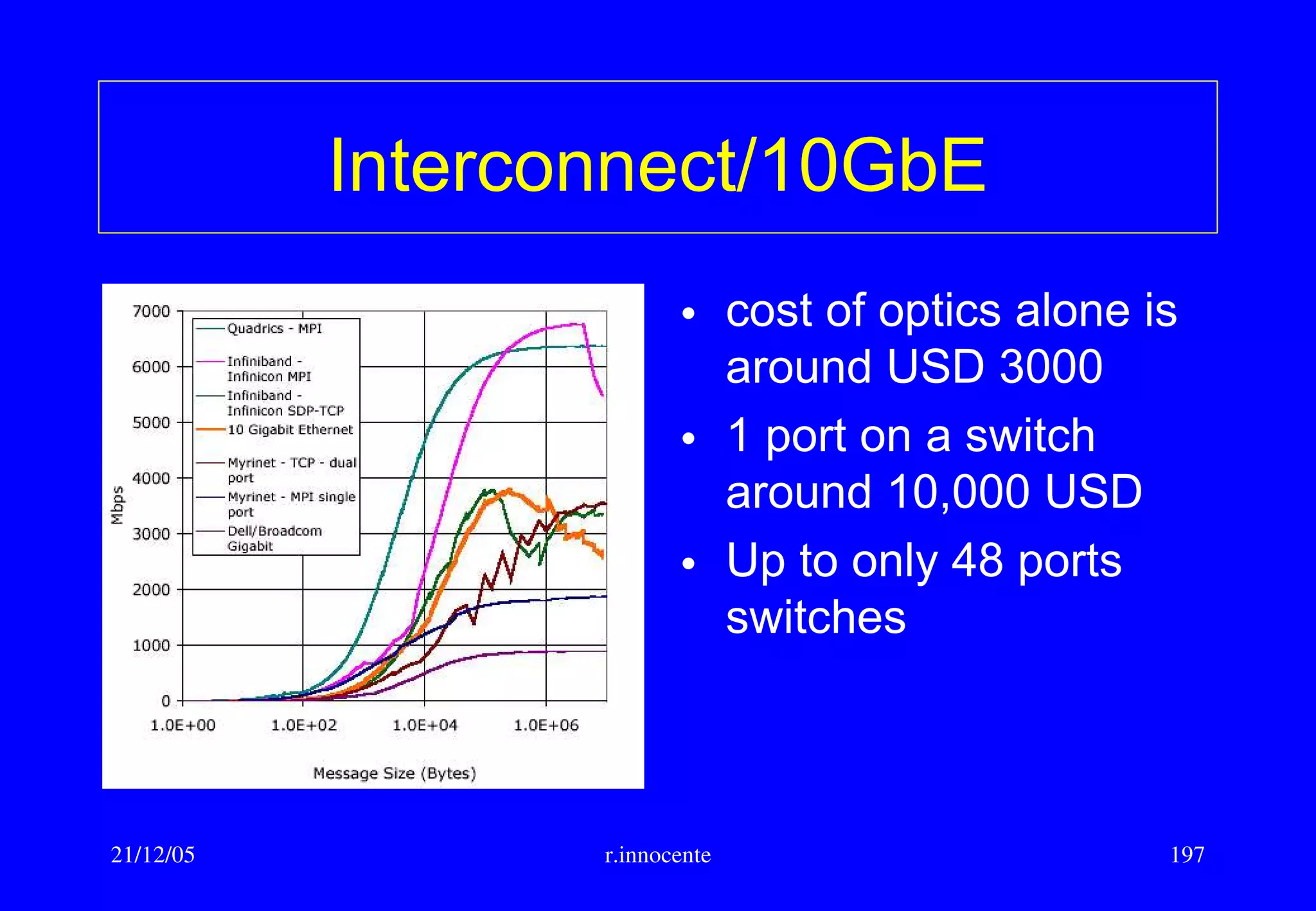 Interconnect/10GbE

7000
6000
5000
4000
3000
2000
1000
0

Mbps

Quadrics - MPI
Infiniband - Infinicon MPI
Infiniband - Infinicon SDP-TCP
10 Gigabit Ethernet
Myrinet - TCP - dual port
Myrinet - MPI single port
Dell/Broadcom Gigabit

1.0E+00
1.0E+02
1.0E+04
1.0E+06

Message Size (Bytes)

• cost of optics alone is around USD 3000
• 1 port on a switch around 10,000 USD
• Up to only 48 ports switches

21/12/05
r.innocente
197